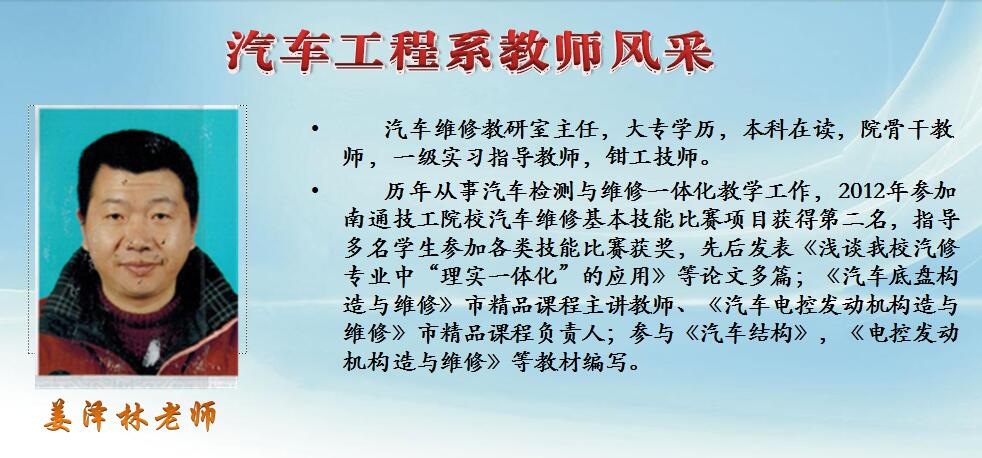 汽车工程系教师风采

• 汽车维修教研室主任，大专学历，本科在读，院骨干教师，一级实习指导教师，钳工技师。

• 历年从事汽车检测与维修一体化教学工作，2012年参加南通技工院校汽车维修基本技能比赛项目获得第二名，指导多名学生参加各类技能比赛获奖，先后发表《浅谈我校汽修专业中“理实一体化”的应用》等论文多篇；《汽车底盘构造与维修》市精品课程主讲教师、《汽车电控发动机构造与维修》市精品课程负责人；参与《汽车结构》，《电控发动机构造与维修》等教材编写。

姜泽林老师